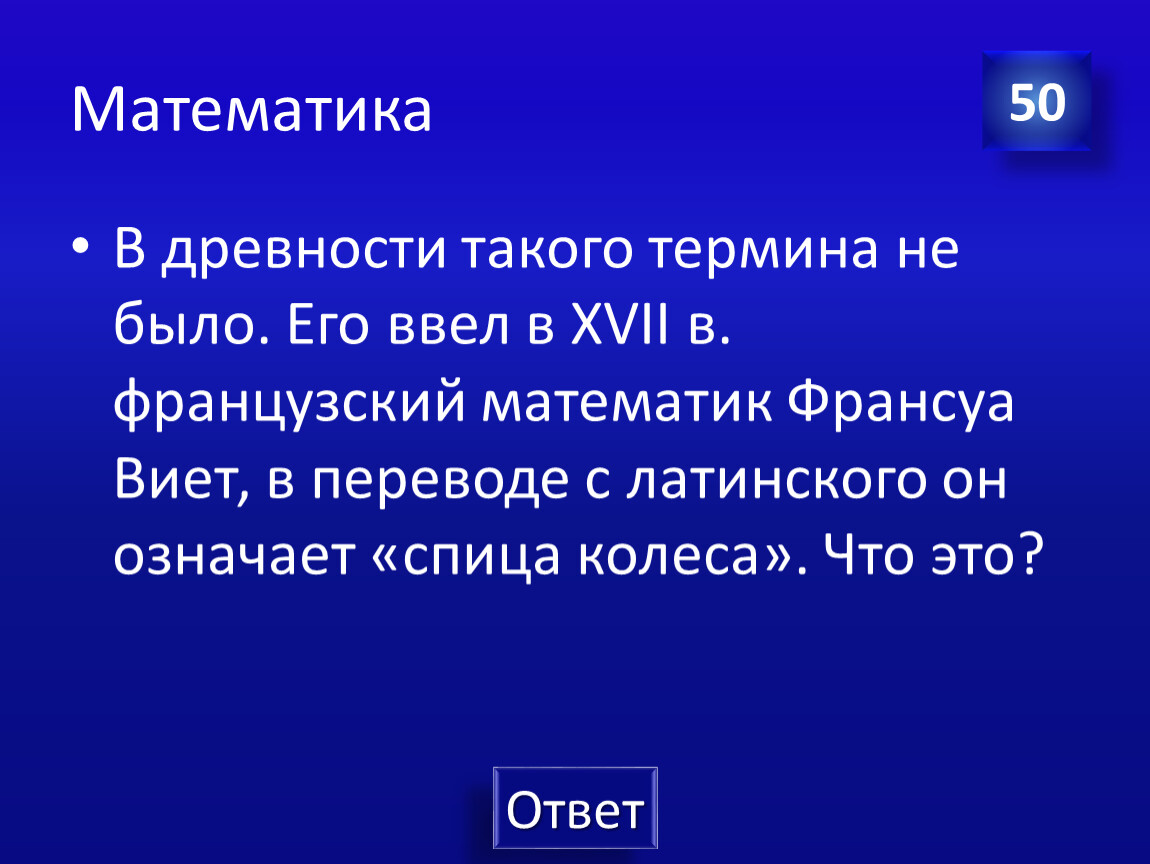 Математика

50

• В древности такого термина не было. Его ввел в XVII в. французский математик Франсуа Виет, в переводе с латинского он означает «спица колеса». Что это?

Ответ